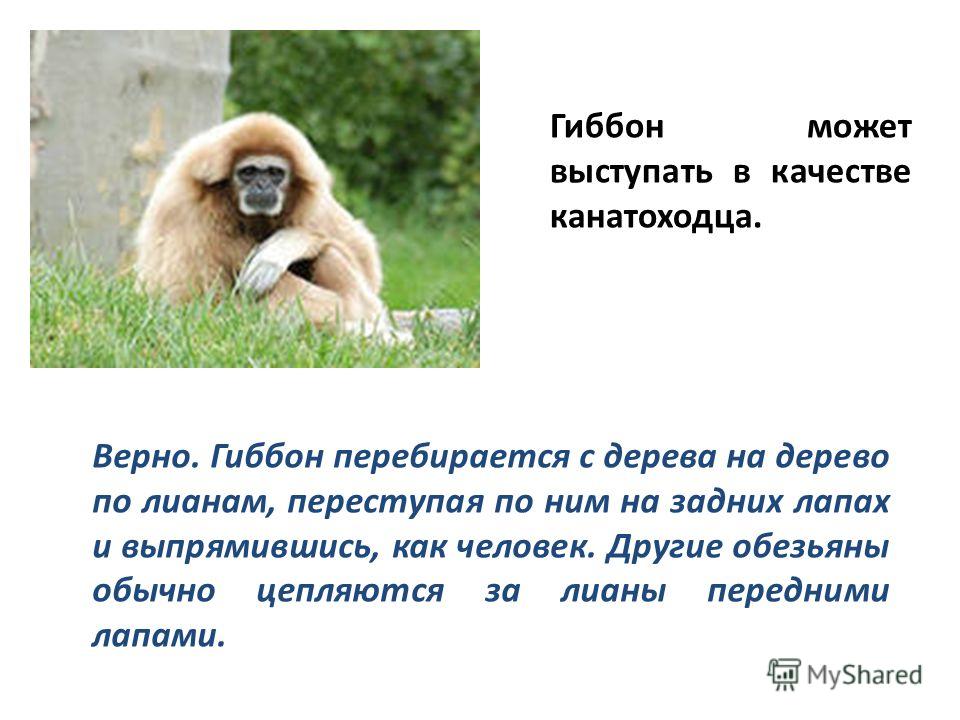 Гиббон может выступать в качестве канатоходца.

Верно. Гиббон перебирается с дерева на дерево по лианам, переступая по ним на задних лапах и выпрямившись, как человек. Другие обезьяны обычно цепляются за лианы передними лапами.

MyShared